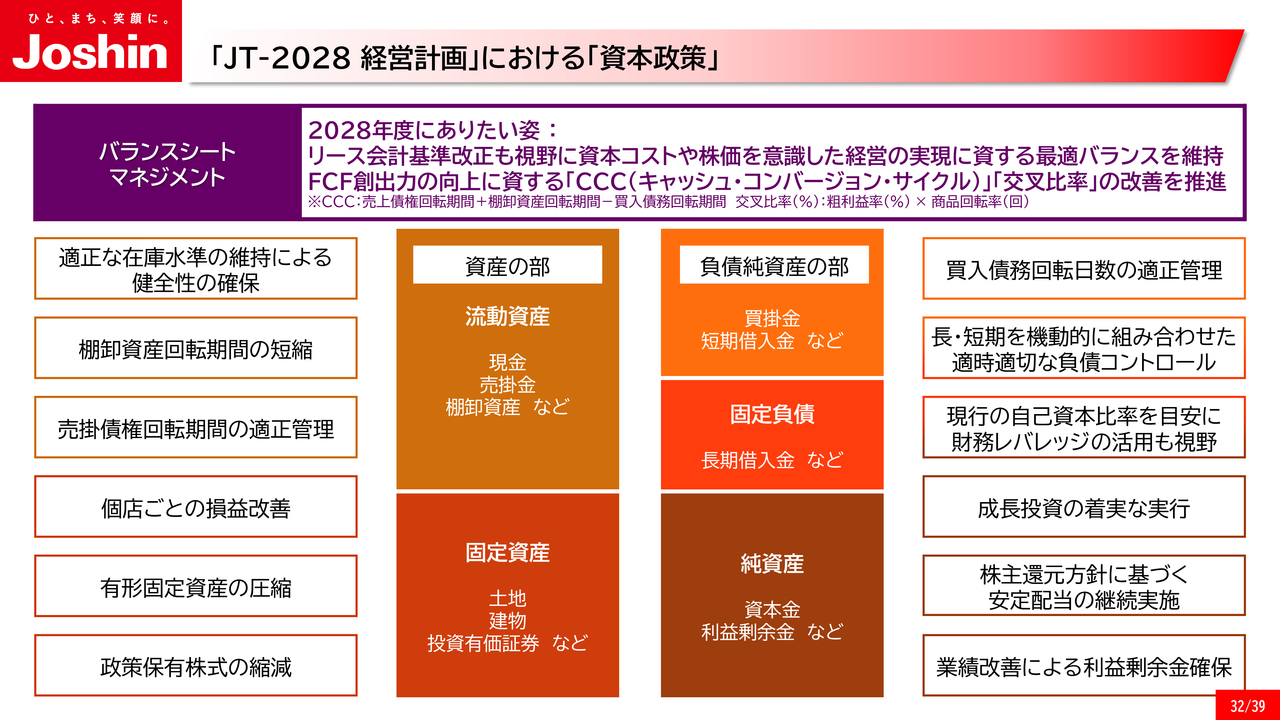 ひと、まち、笑顔に。
Joshin

「JT-2028 経営計画」における「資本政策」

バランスシート
マネジメント

2028年度にありたい姿：
リース会計基準改正も視野に資本コストや株価を意識した経営の実現に資する最適バランスを維持
FCF創出力の向上に資する「CCC（キャッシュ・コンバージョン・サイクル）」「交叉比率」の改善を推進
※CCC：売上債権回転期間＋棚卸資産回転期間－買入債務回転期間　交叉比率（%）：粗利益率（%）× 商品回転率（回）

適正な在庫水準の維持による健全性の確保

棚卸資産回転期間の短縮

売掛債権回転期間の適正管理

個店ごとの損益改善

有形固定資産の圧縮

政策保有株式の縮減

資産の部

流動資産

現金
売掛金
棚卸資産　など

固定資産

土地
建物
投資有価証券　など

負債純資産の部

買掛金
短期借入金　など

固定負債

長期借入金　など

純資産

資本金
利益剰余金　など

買入債務回転日数の適正管理

長・短期を機動的に組み合わせた適時適切な負債コントロール

現行の自己資本比率を目安に財務レバレッジの活用も視野

成長投資の着実な実行

株主還元方針に基づく安定配当の継続実施

業績改善による利益剰余金確保

32/39